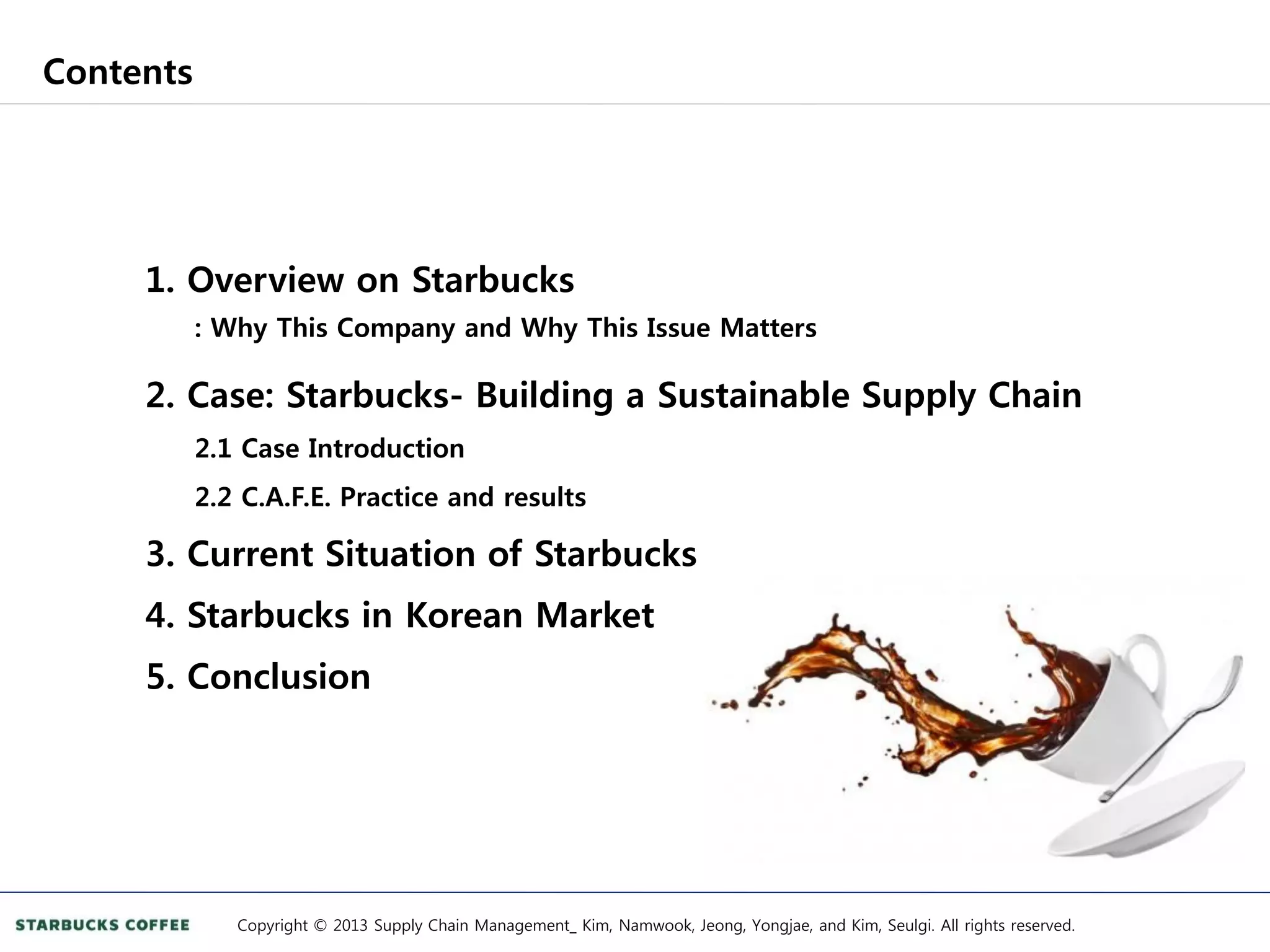 Contents

1. Overview on Starbucks

: Why This Company and Why This Issue Matters

2. Case: Starbucks- Building a Sustainable Supply Chain

2.1 Case Introduction

2.2 C.A.F.E. Practice and results

3. Current Situation of Starbucks

4. Starbucks in Korean Market

5. Conclusion

STARBUCKS COFFEE

Copyright © 2013 Supply Chain Management_ Kim, Namwook, Jeong, Yongjae, and Kim, Seulgi. All rights reserved.